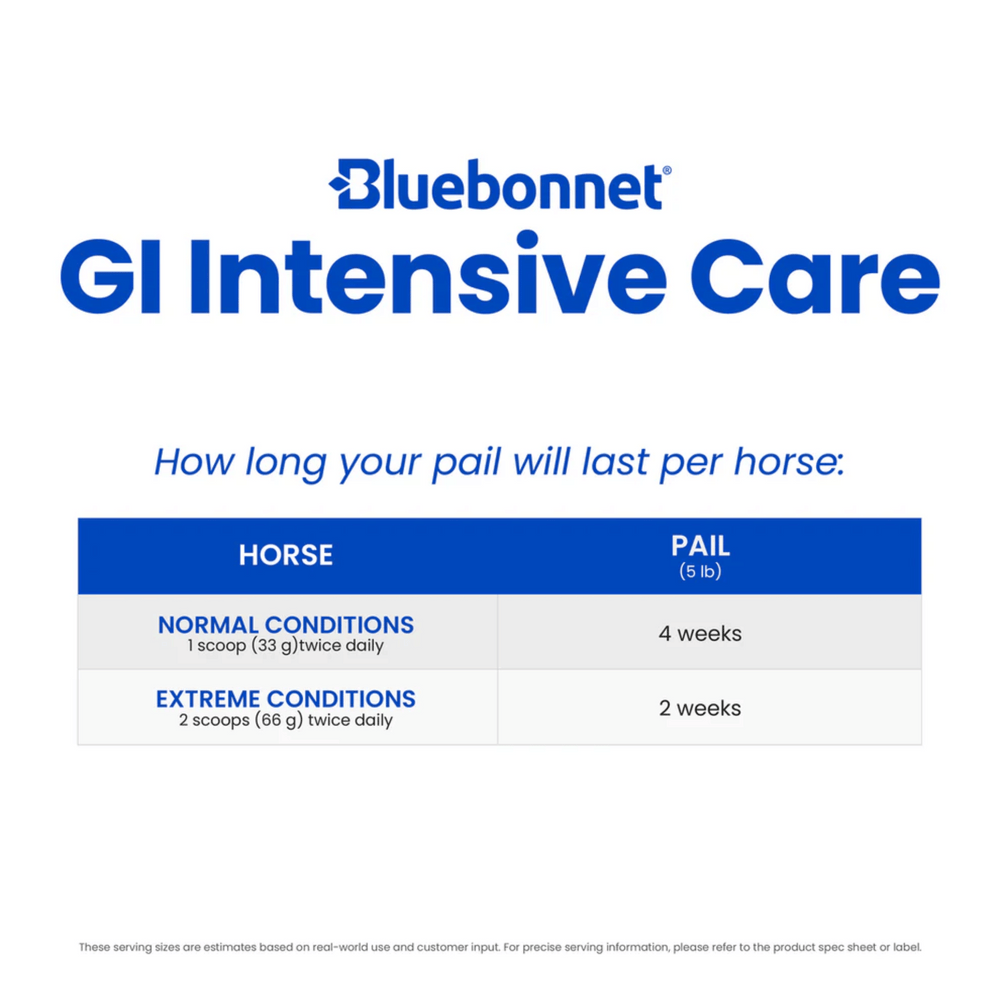 Bluebonnet®
GI Intensive Care

How long your pail will last per horse:

| HORSE | PAIL (5 lb) |
|---|---|
| NORMAL CONDITIONS 1 scoop (33 g)twice daily | 4 weeks |
| EXTREME CONDITIONS 2 scoops (66 g) twice daily | 2 weeks |

These serving sizes are estimates based on real-world use and customer input. For precise serving information, please refer to the product spec sheet or label.